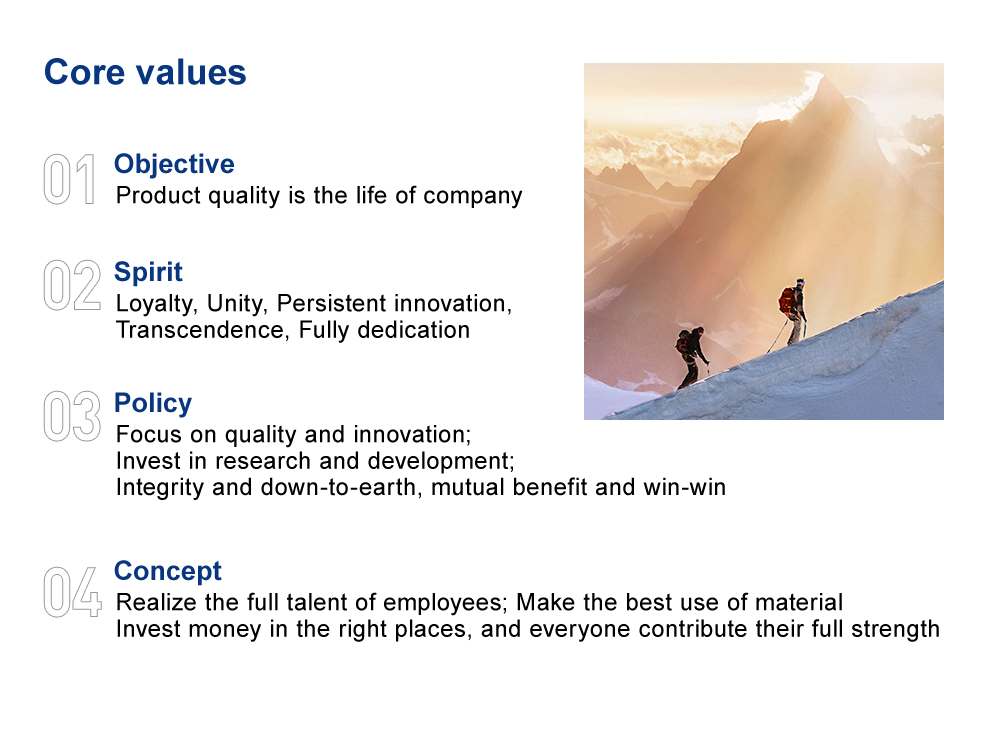 Core values

01 Objective
Product quality is the life of company

02 Spirit
Loyalty, Unity, Persistent innovation, Transcendence, Fully dedication

03 Policy
Focus on quality and innovation;
Invest in research and development;
Integrity and down-to-earth, mutual benefit and win-win

04 Concept
Realize the full talent of employees; Make the best use of material
Invest money in the right places, and everyone contribute their full strength